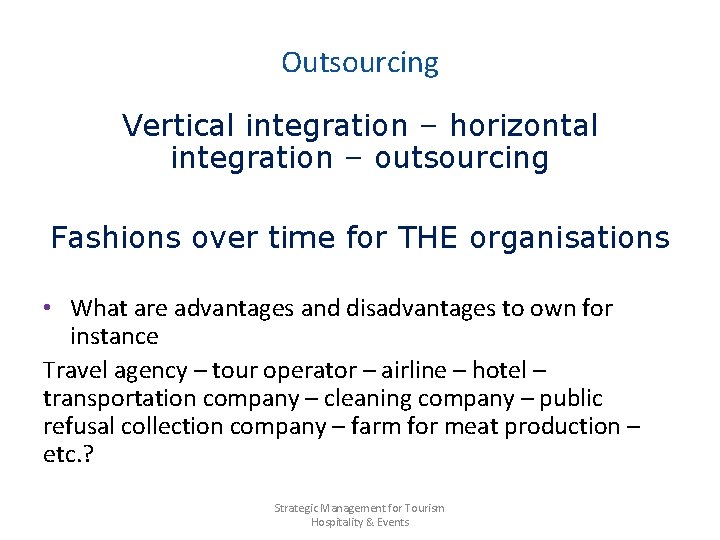 Outsourcing

Vertical integration – horizontal integration – outsourcing

Fashions over time for THE organisations

• What are advantages and disadvantages to own for instance

Travel agency – tour operator – airline – hotel – transportation company – cleaning company – public refusal collection company – farm for meat production – etc.?

Strategic Management for Tourism Hospitality & Events